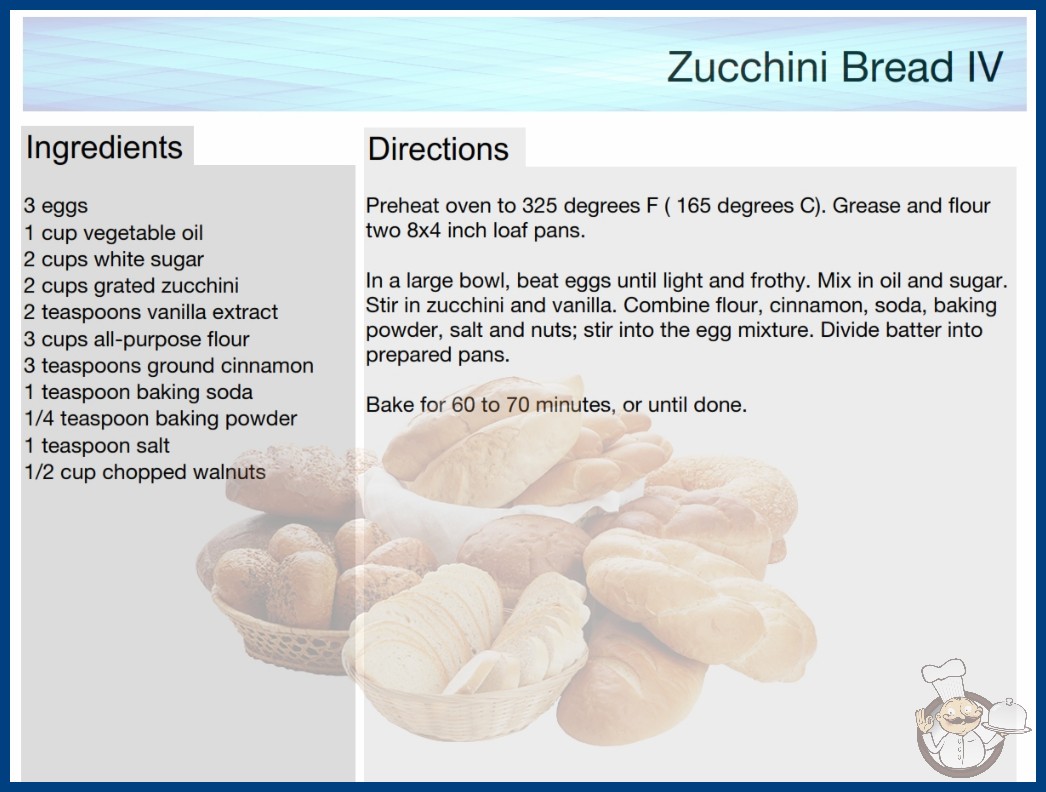 Zucchini Bread IV

Ingredients

3 eggs
1 cup vegetable oil
2 cups white sugar
2 cups grated zucchini
2 teaspoons vanilla extract
3 cups all-purpose flour
3 teaspoons ground cinnamon
1 teaspoon baking soda
1/4 teaspoon baking powder
1 teaspoon salt
1/2 cup chopped walnuts

Directions

Preheat oven to 325 degrees F ( 165 degrees C). Grease and flour two 8x4 inch loaf pans.

In a large bowl, beat eggs until light and frothy. Mix in oil and sugar. Stir in zucchini and vanilla. Combine flour, cinnamon, soda, baking powder, salt and nuts; stir into the egg mixture. Divide batter into prepared pans.

Bake for 60 to 70 minutes, or until done.